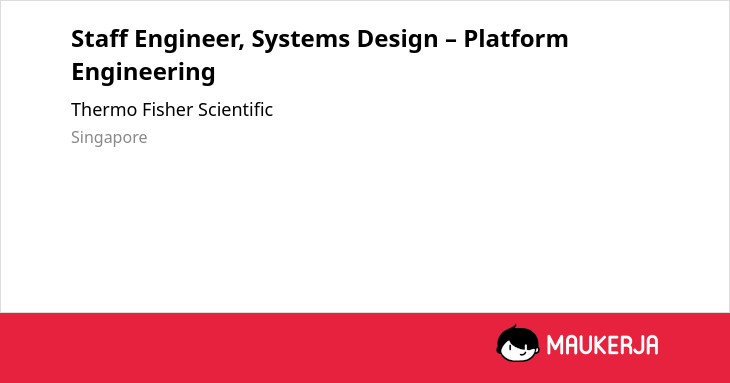 Staff Engineer, Systems Design – Platform Engineering

Thermo Fisher Scientific

Singapore

MAUKERJA